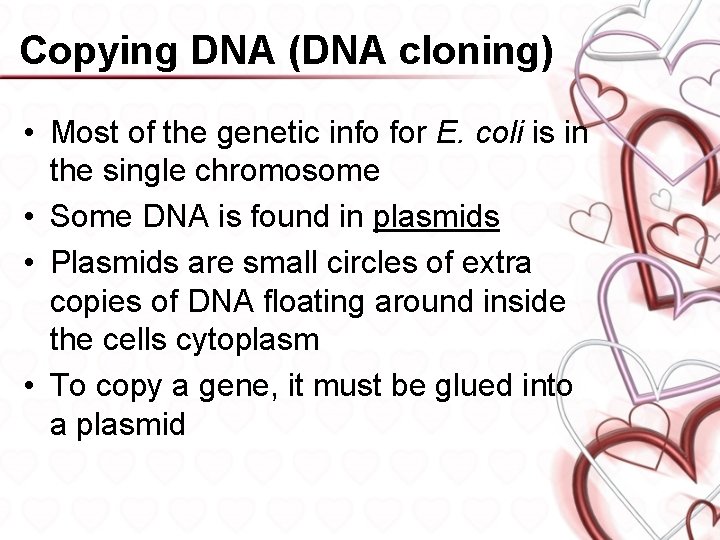 Copying DNA (DNA cloning)

• Most of the genetic info for E. coli is in the single chromosome
• Some DNA is found in plasmids
• Plasmids are small circles of extra copies of DNA floating around inside the cells cytoplasm
• To copy a gene, it must be glued into a plasmid